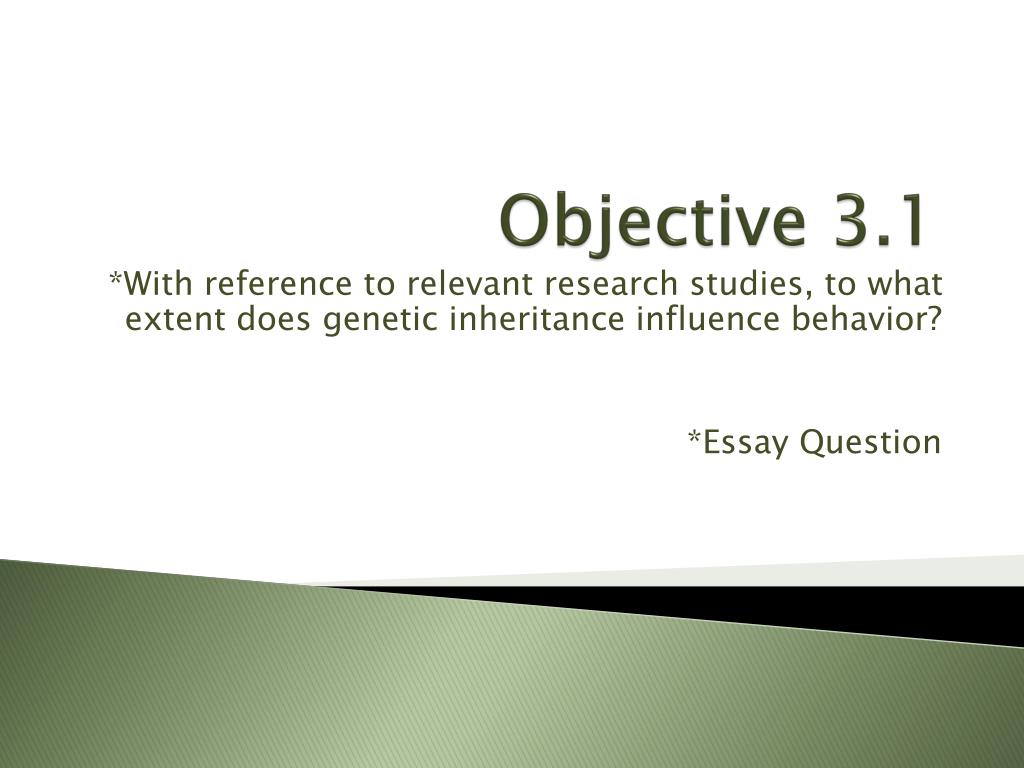 Objective 3.1

*With reference to relevant research studies, to what extent does genetic inheritance influence behavior?

*Essay Question